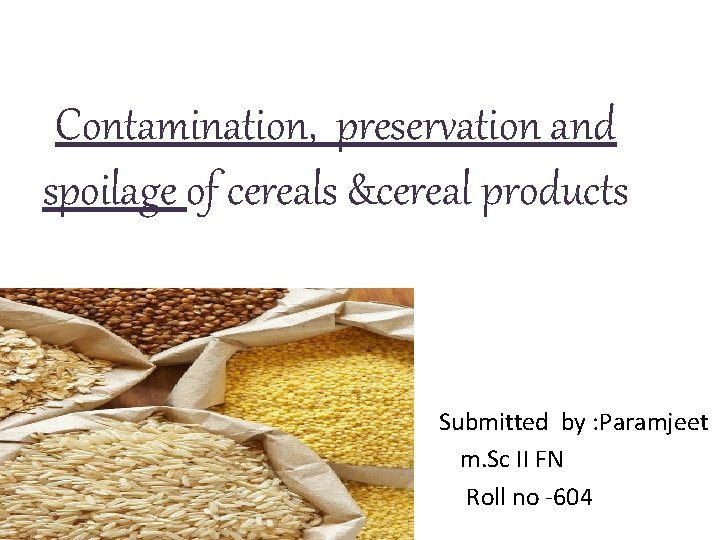 Contamination, preservation and spoilage of cereals &cereal products

Submitted by :Paramjeet
m.Sc II FN
Roll no -604